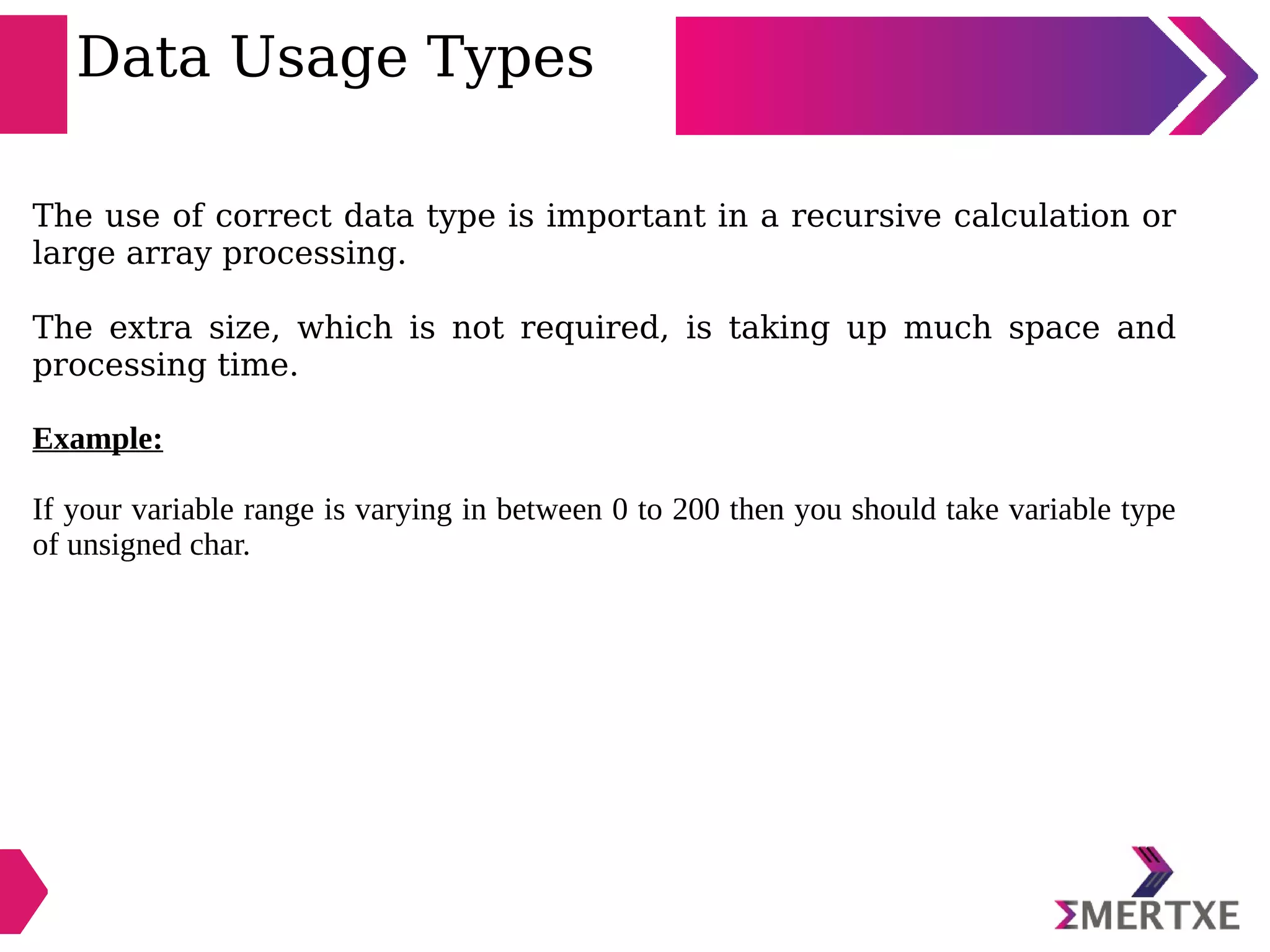 Data Usage Types

The use of correct data type is important in a recursive calculation or large array processing.

The extra size, which is not required, is taking up much space and processing time.

Example:

If your variable range is varying in between 0 to 200 then you should take variable type of unsigned char.

ΣMERTXE